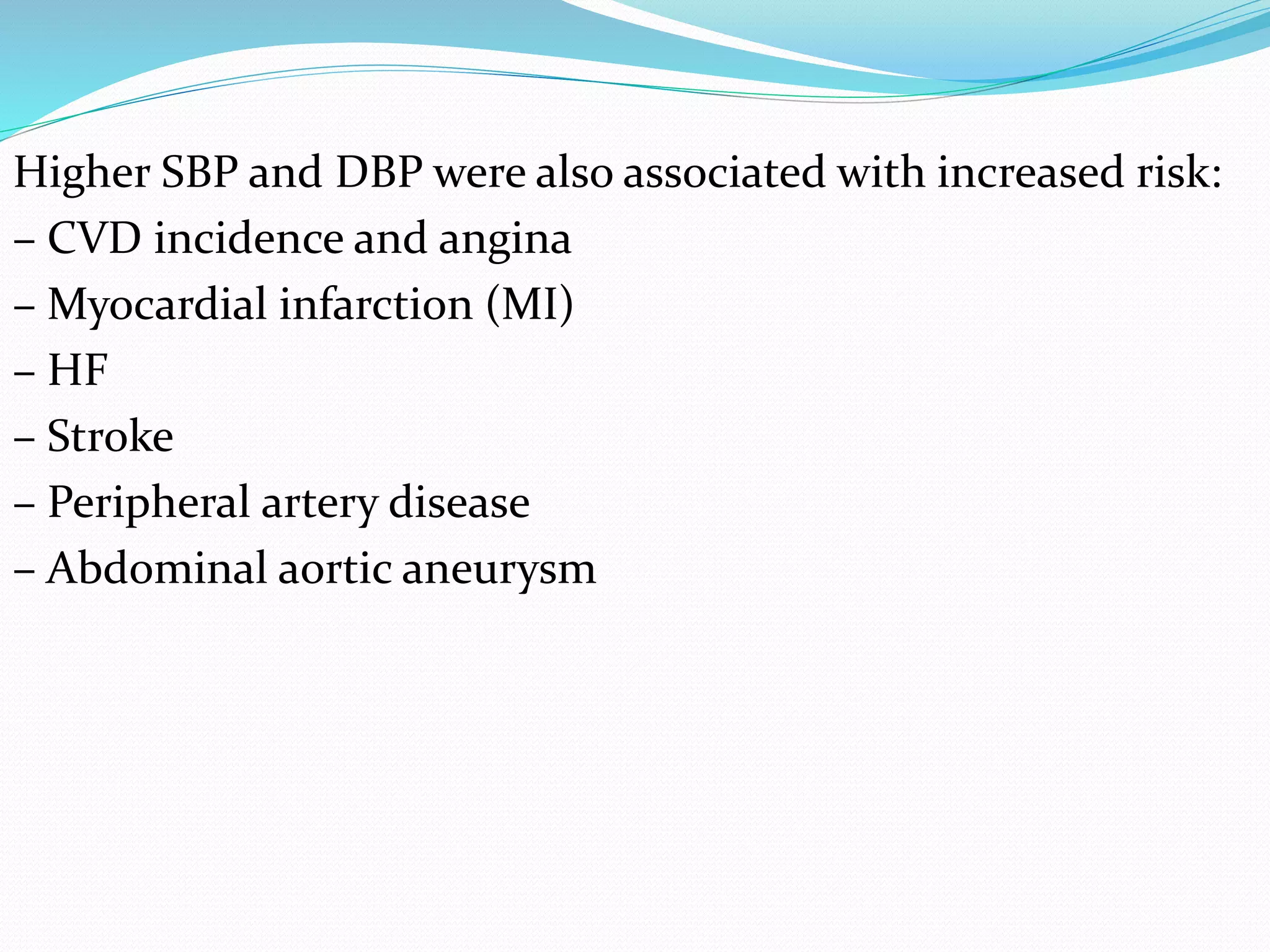 Higher SBP and DBP were also associated with increased risk:
– CVD incidence and angina
– Myocardial infarction (MI)
– HF
– Stroke
– Peripheral artery disease
– Abdominal aortic aneurysm